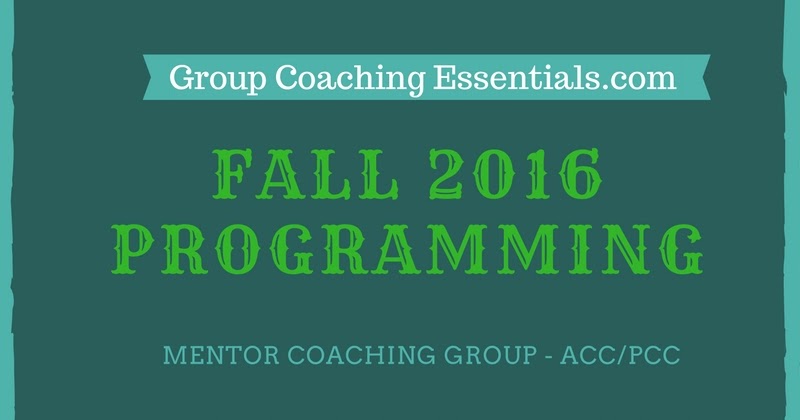 Group Coaching Essentials.com

FALL 2016 PROGRAMMING

MENTOR COACHING GROUP - ACC/PCC